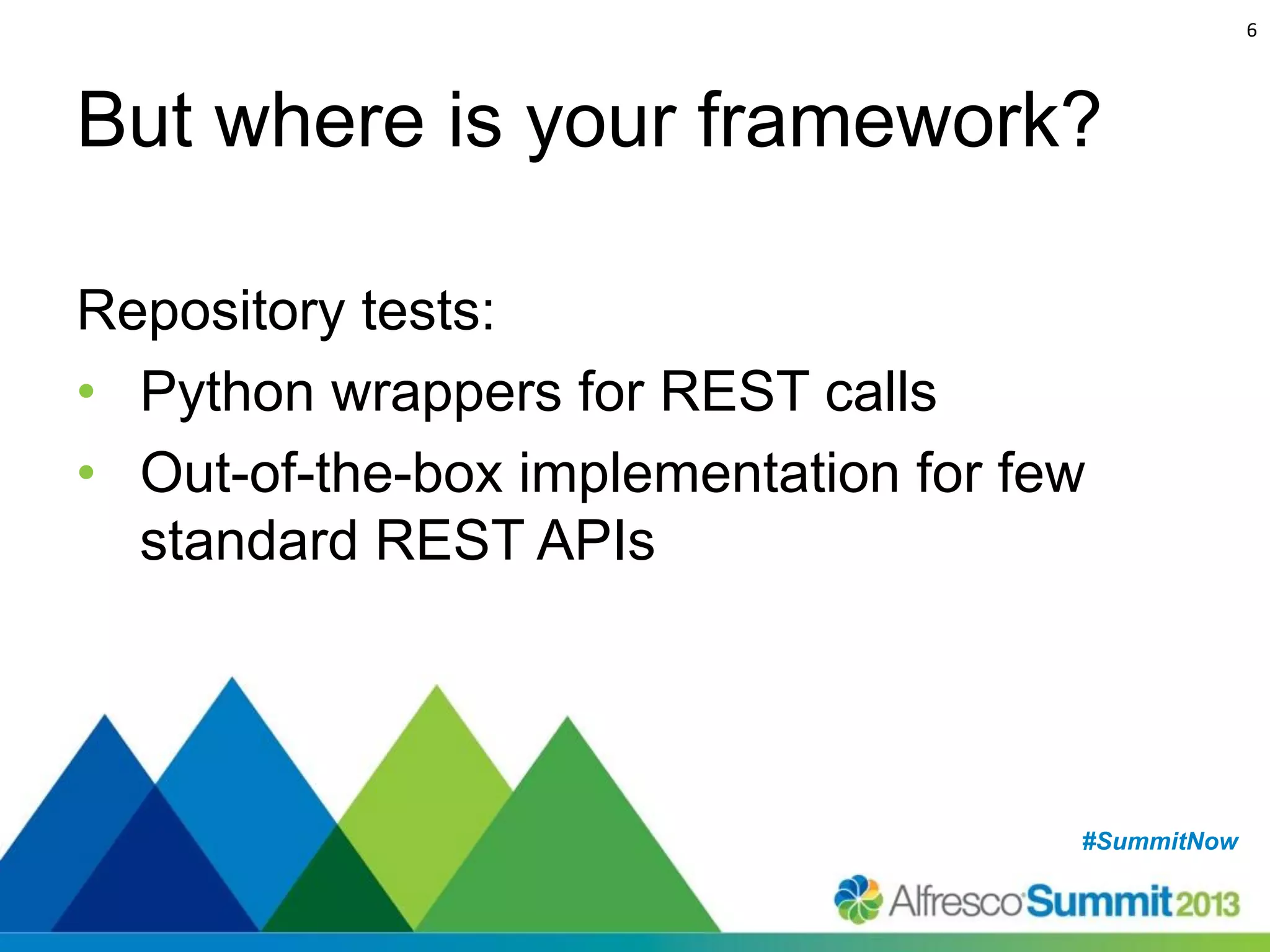 6

But where is your framework?

Repository tests:
• Python wrappers for REST calls
• Out-of-the-box implementation for few standard REST APIs

#SummitNow

Alfresco Summit 2013